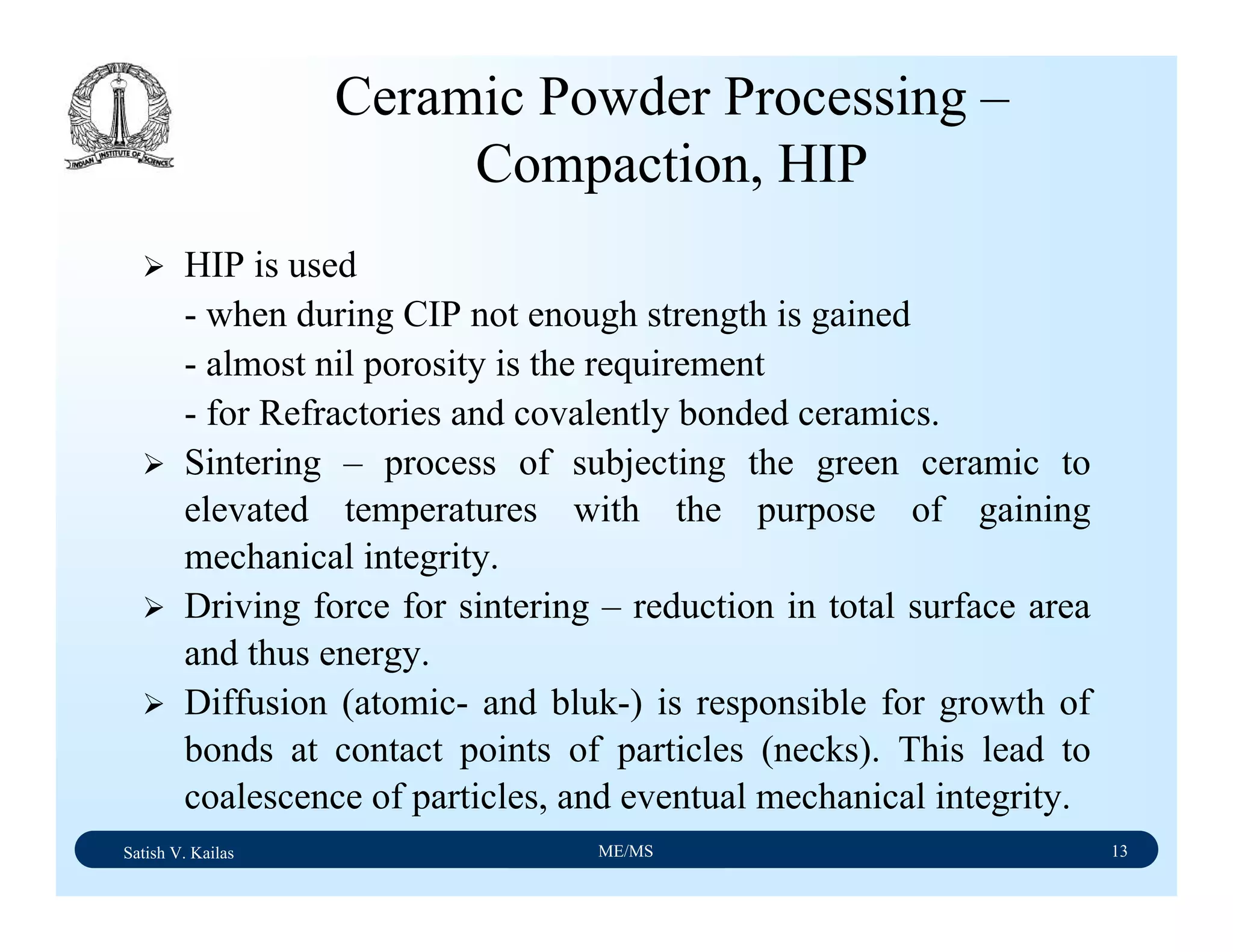 INDIAN INSTITUTE OF SCIENCE

Ceramic Powder Processing – Compaction, HIP

➢ HIP is used
- when during CIP not enough strength is gained
- almost nil porosity is the requirement
- for Refractories and covalently bonded ceramics.

➢ Sintering – process of subjecting the green ceramic to elevated temperatures with the purpose of gaining mechanical integrity.

➢ Driving force for sintering – reduction in total surface area and thus energy.

➢ Diffusion (atomic- and bluk-) is responsible for growth of bonds at contact points of particles (necks). This lead to coalescence of particles, and eventual mechanical integrity.

Satish V. Kailas ME/MS 13